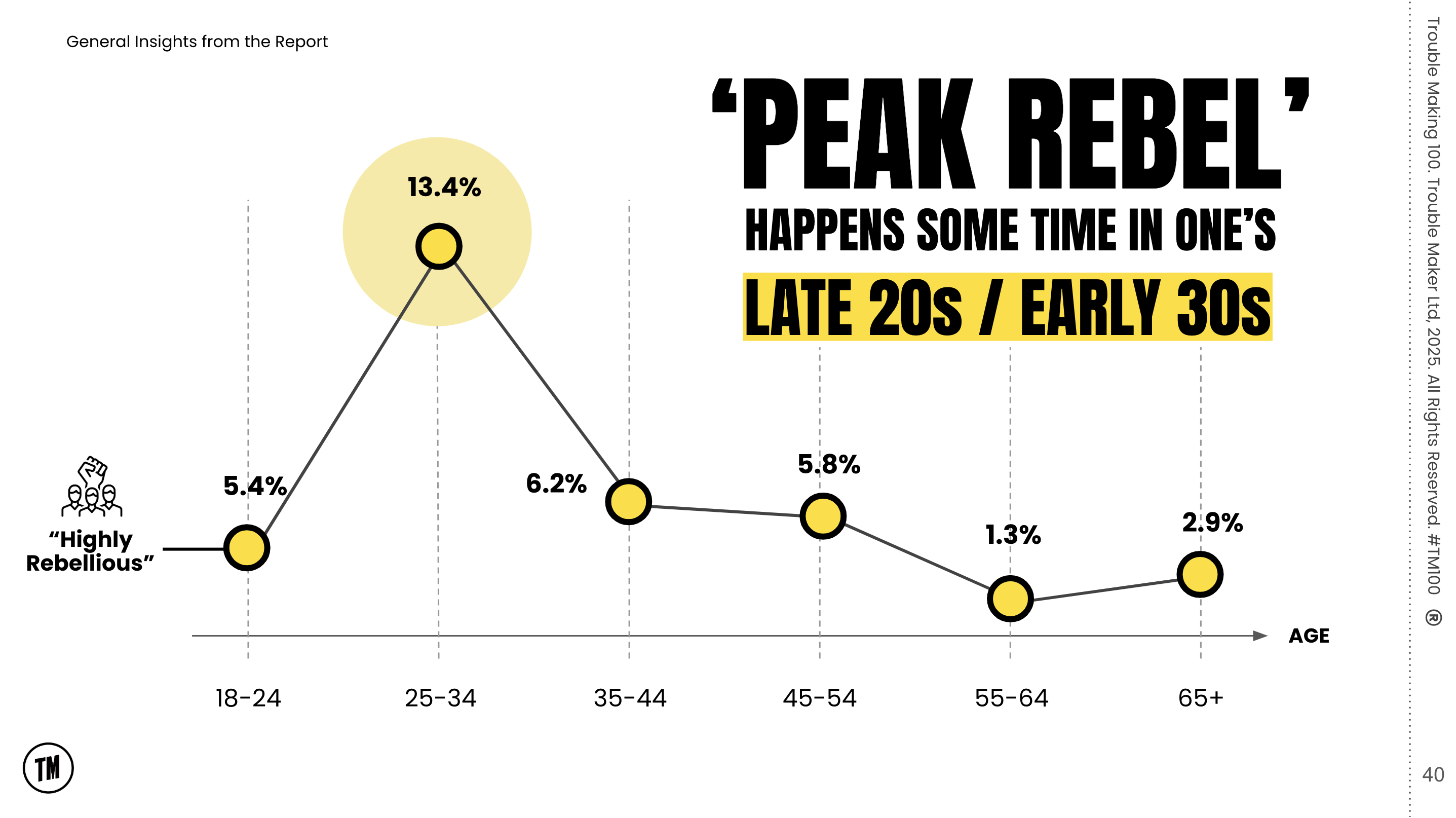 General Insights from the Report

‘PEAK REBEL’
HAPPENS SOME TIME IN ONE’S
LATE 20s / EARLY 30s

“Highly Rebellious”

5.4%
13.4%
6.2%
5.8%
1.3%
2.9%

AGE

18-24
25-34
35-44
45-54
55-64
65+

TM

Trouble Making 100. Trouble Maker Ltd, 2025. All Rights Reserved. #TM100 ®

40